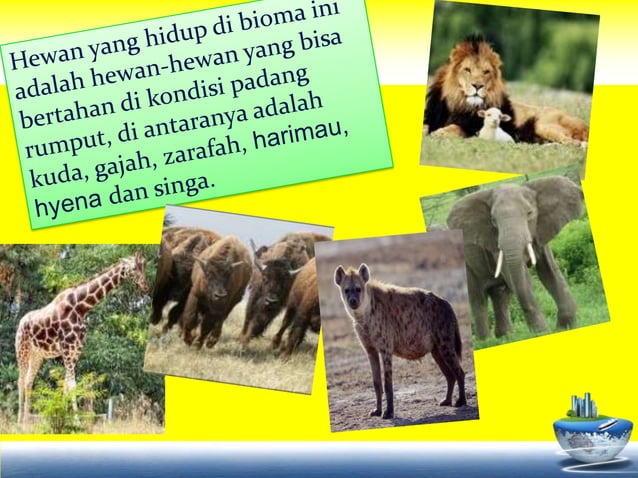 Hewan yang hidup di bioma ini adalah hewan-hewan yang bisa bertahan di kondisi padang rumput, di antaranya adalah kuda, gajah, zarafah, harimau, hyena dan singa.